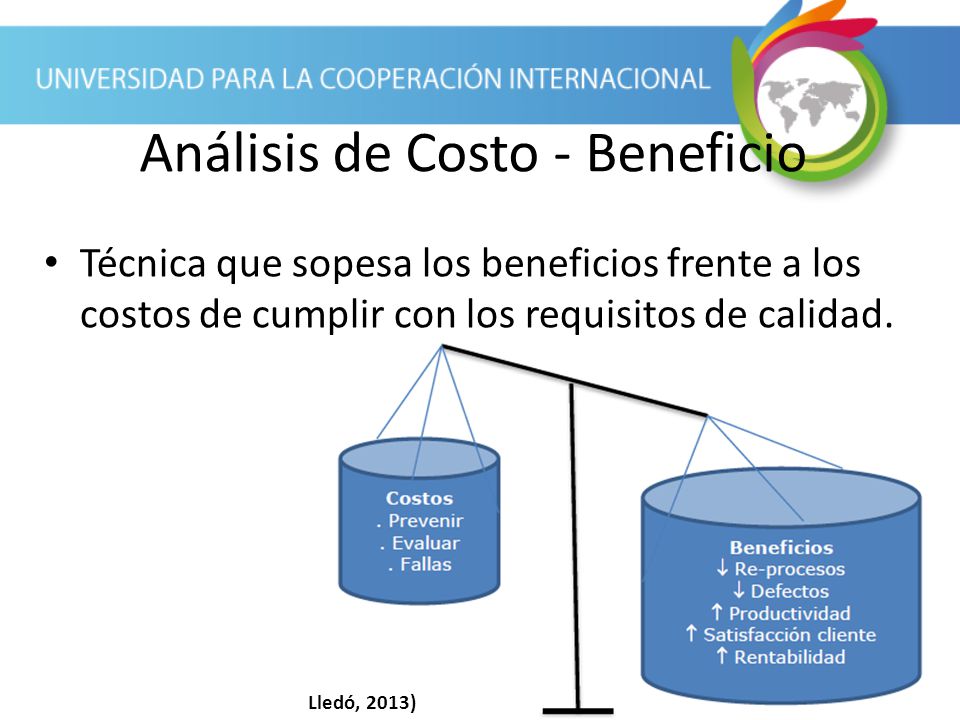 UNIVERSIDAD PARA LA COOPERACIÓN INTERNACIONAL

Análisis de Costo - Beneficio

• Técnica que sopesa los beneficios frente a los costos de cumplir con los requisitos de calidad.

Costos
. Prevenir
. Evaluar
. Fallas

Beneficios
↓ Re-procesos
↓ Defectos
↑ Productividad
↑ Satisfacción cliente
↑ Rentabilidad

Lledó, 2013)